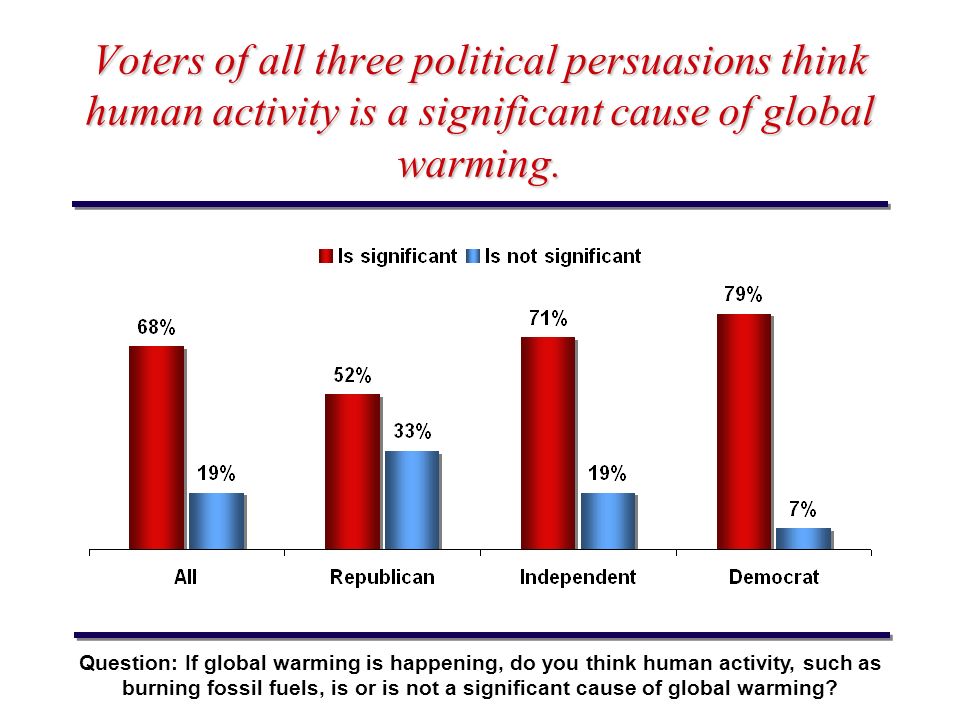 Voters of all three political persuasions think human activity is a significant cause of global warming.

Is significant Is not significant

68%
19%
52%
33%
71%
19%
79%
7%

All
Republican
Independent
Democrat

Question: If global warming is happening, do you think human activity, such as burning fossil fuels, is or is not a significant cause of global warming?